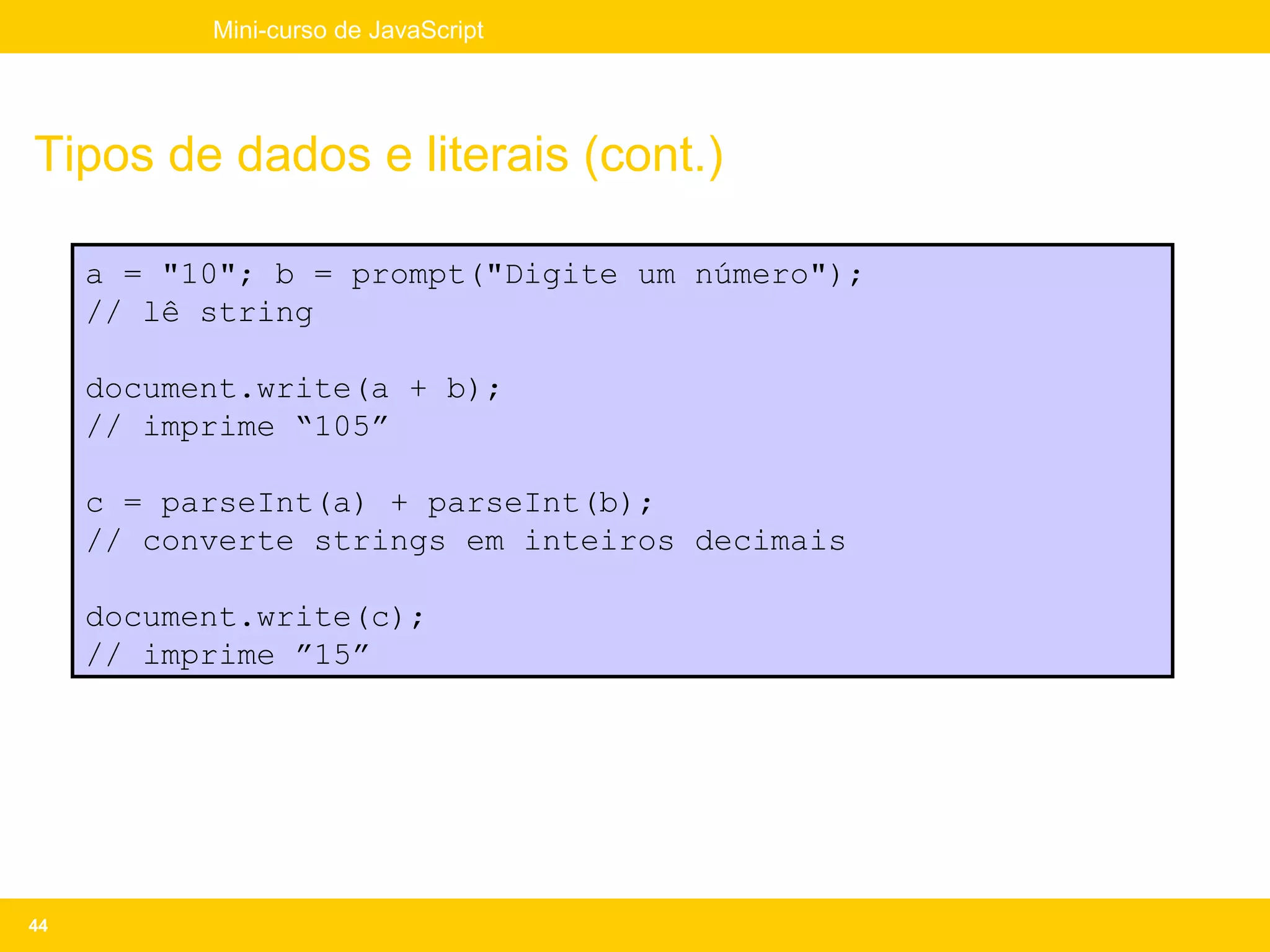 Mini-curso de JavaScript

Tipos de dados e literais (cont.)

a = "10"; b = prompt("Digite um número");
// lê string

document.write(a + b);
// imprime “105”

c = parseInt(a) + parseInt(b);
// converte strings em inteiros decimais

document.write(c);
// imprime ”15”

44